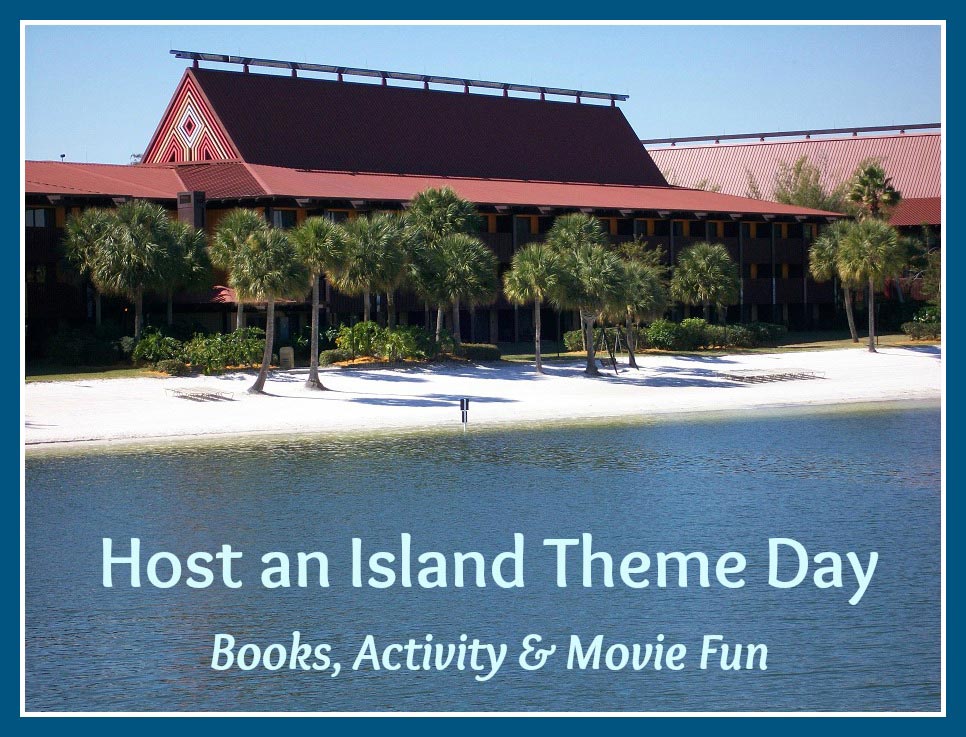 Host an Island Theme Day

Books, Activity & Movie Fun